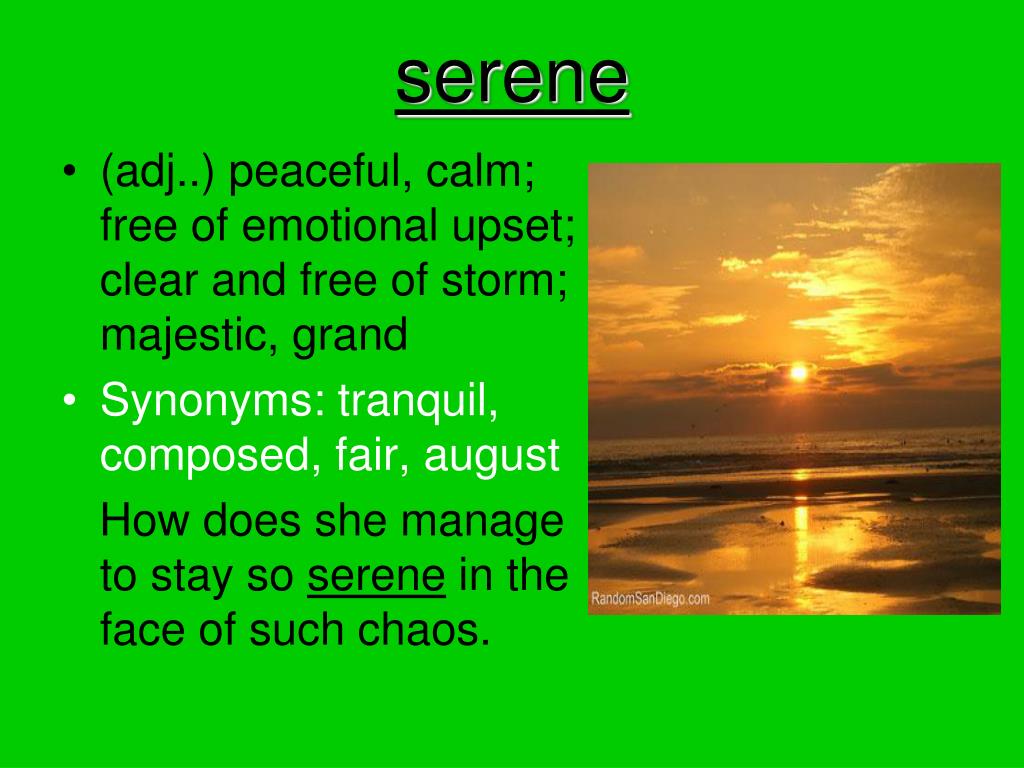 serene

• (adj..) peaceful, calm; free of emotional upset; clear and free of storm; majestic, grand
• Synonyms: tranquil, composed, fair, august

How does she manage to stay so serene in the face of such chaos.

RandomSanDiego.com